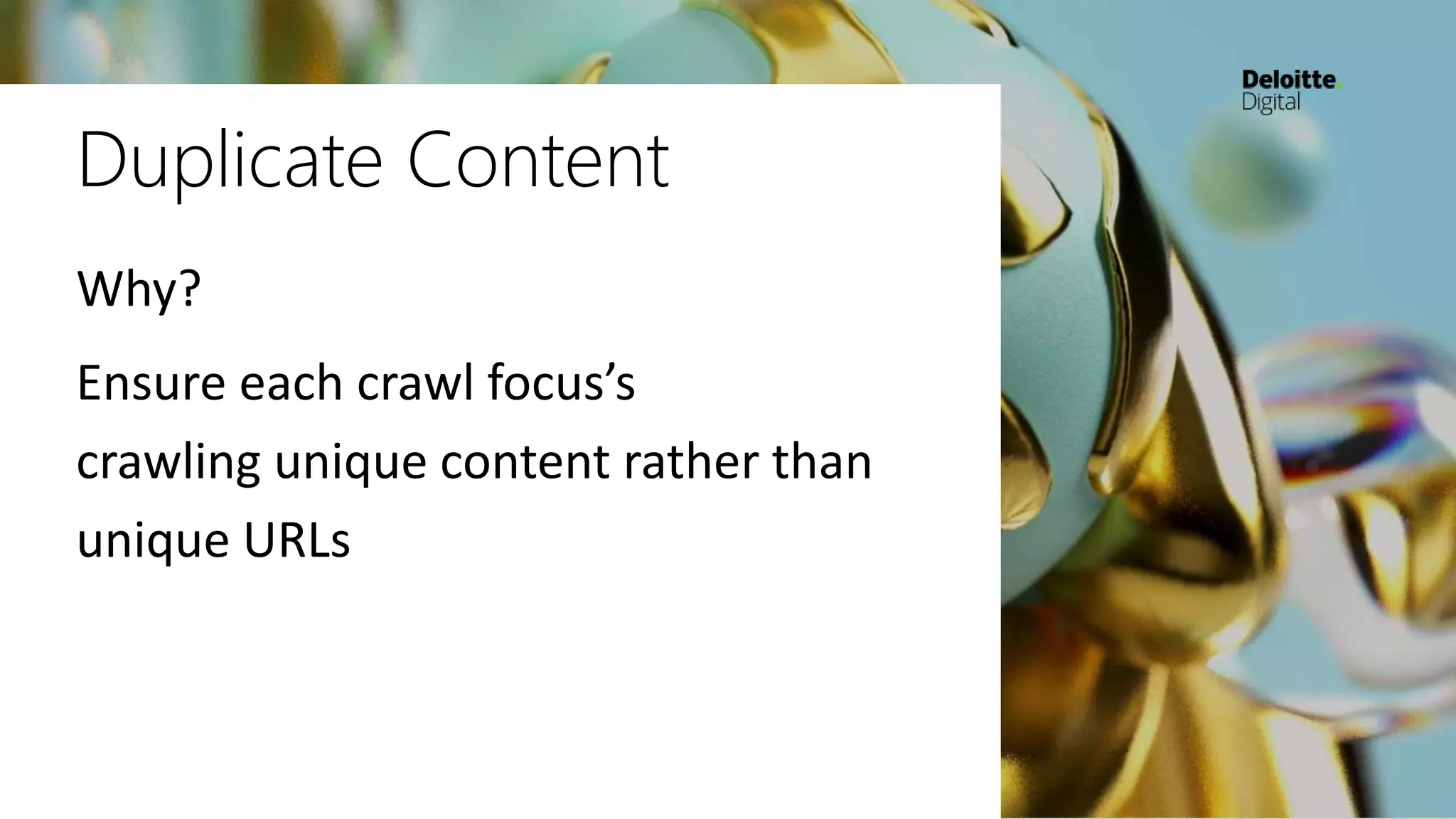 Deloitte.
Digital

Duplicate Content

Why?

Ensure each crawl focus’s crawling unique content rather than unique URLs